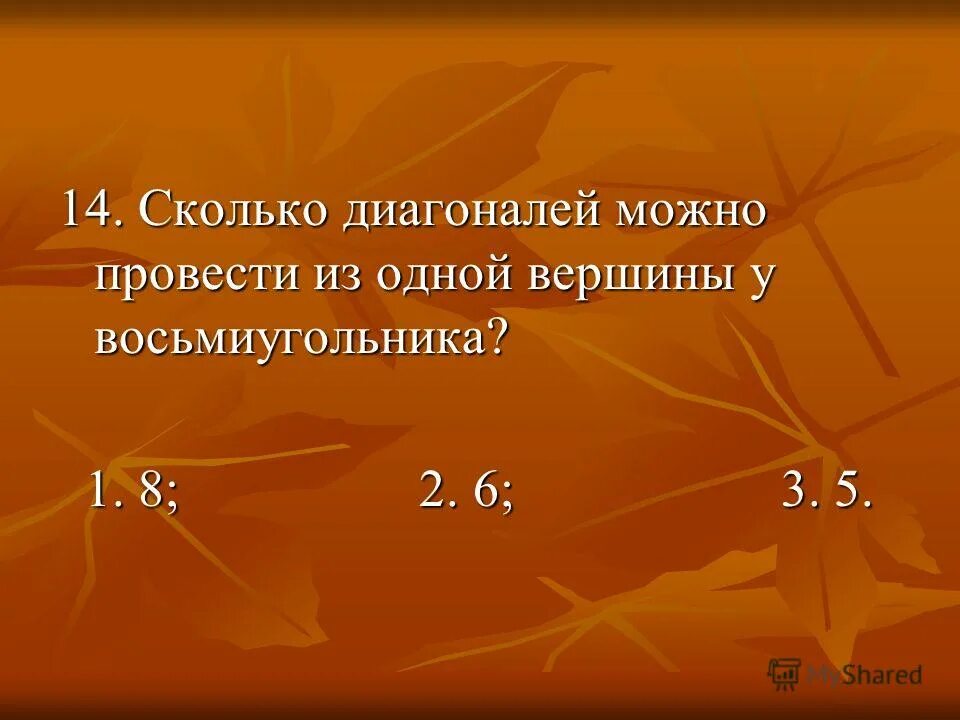 14. Сколько диагоналей можно провести из одной вершины у восьмиугольника?

1. 8; 2. 6; 3. 5.

MyShared